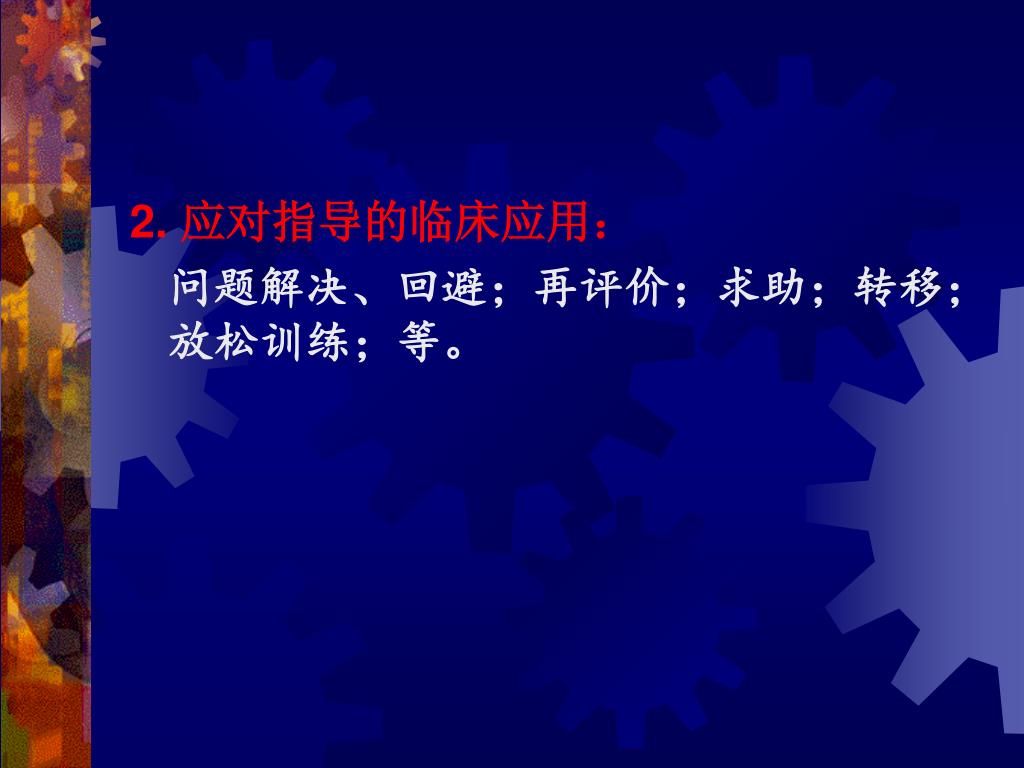 2. 应对指导的临床应用：

问题解决、回避；再评价；求助；转移；放松训练；等。